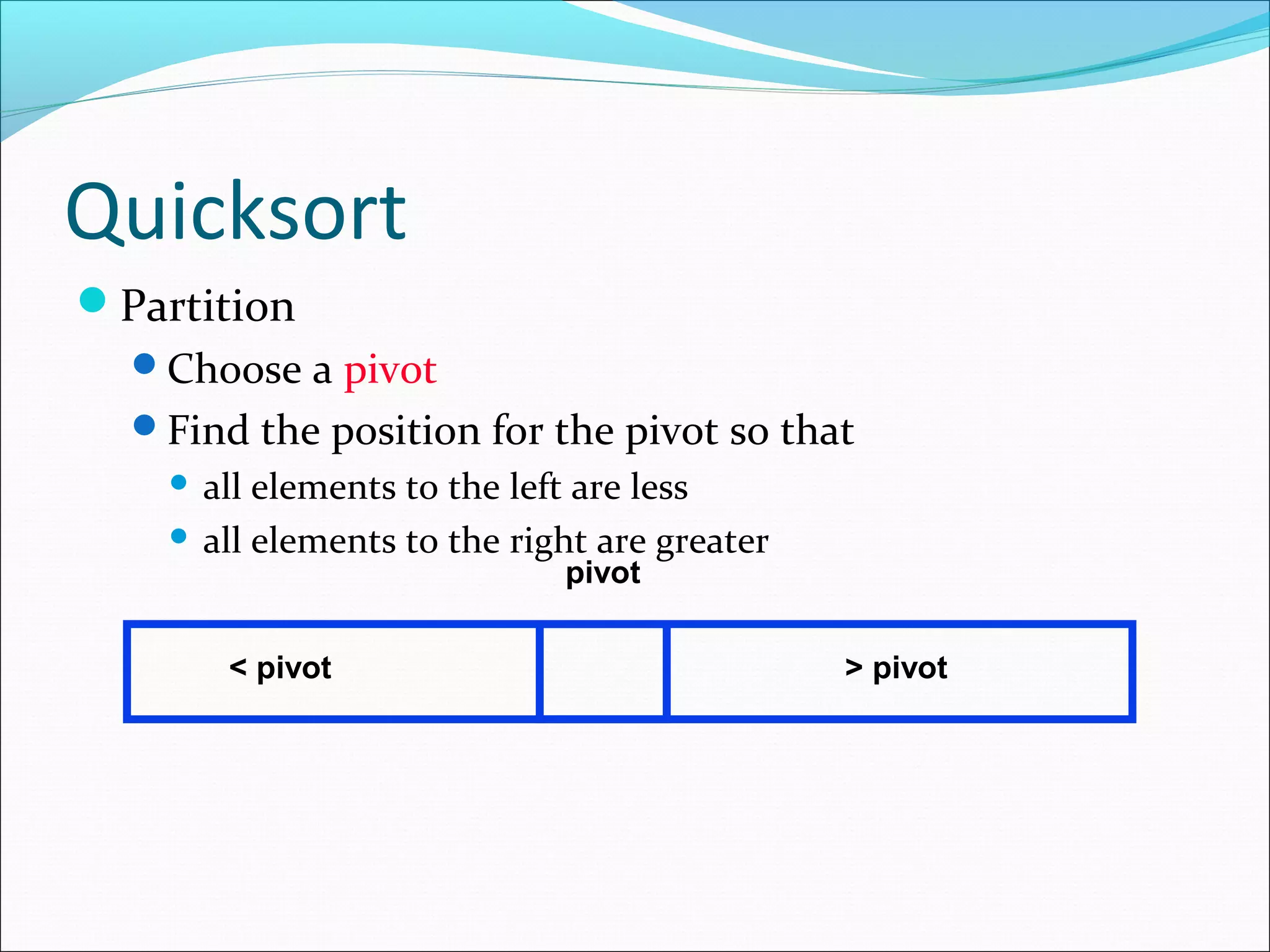 Quicksort

Partition

Choose a pivot

Find the position for the pivot so that

all elements to the left are less

all elements to the right are greater

pivot

< pivot

> pivot